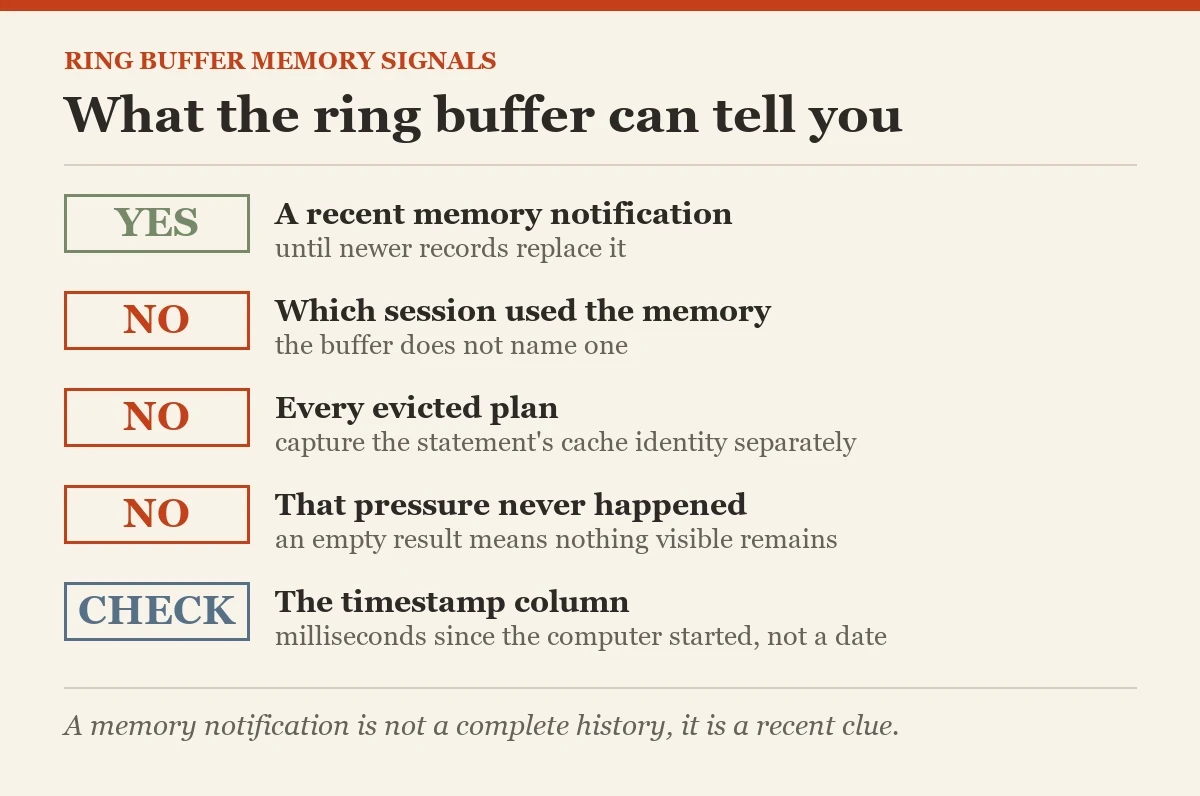 RING BUFFER MEMORY SIGNALS

What the ring buffer can tell you

YES
A recent memory notification
until newer records replace it

NO
Which session used the memory
the buffer does not name one

NO
Every evicted plan
capture the statement's cache identity separately

NO
That pressure never happened
an empty result means nothing visible remains

CHECK
The timestamp column
milliseconds since the computer started, not a date

A memory notification is not a complete history, it is a recent clue.